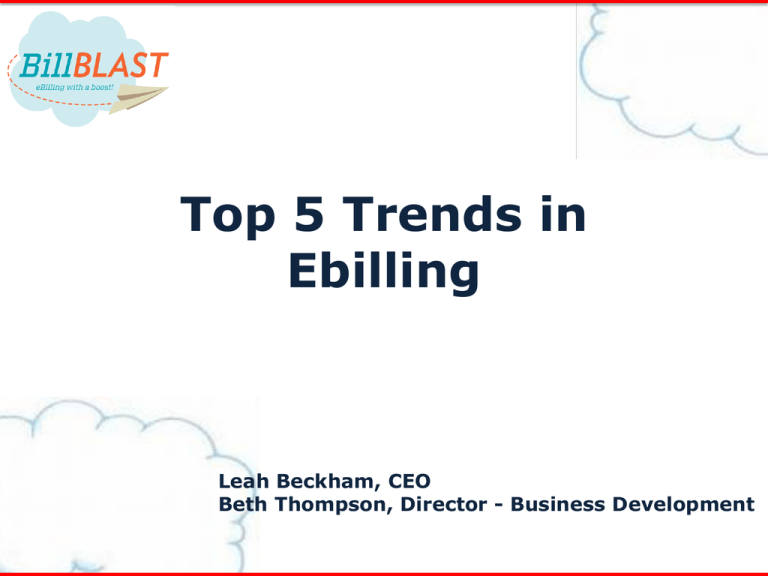 BillBLAST
eBilling with a boost!

Top 5 Trends in Ebilling

Leah Beckham, CEO
Beth Thompson, Director - Business Development